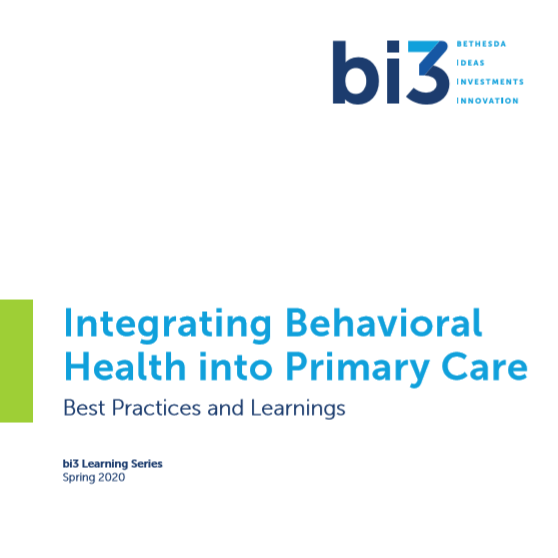 bi3
BETHESDA
IDEAS
INVESTMENTS
INNOVATION

Integrating Behavioral Health into Primary Care
Best Practices and Learnings

bi3 Learning Series
Spring 2020